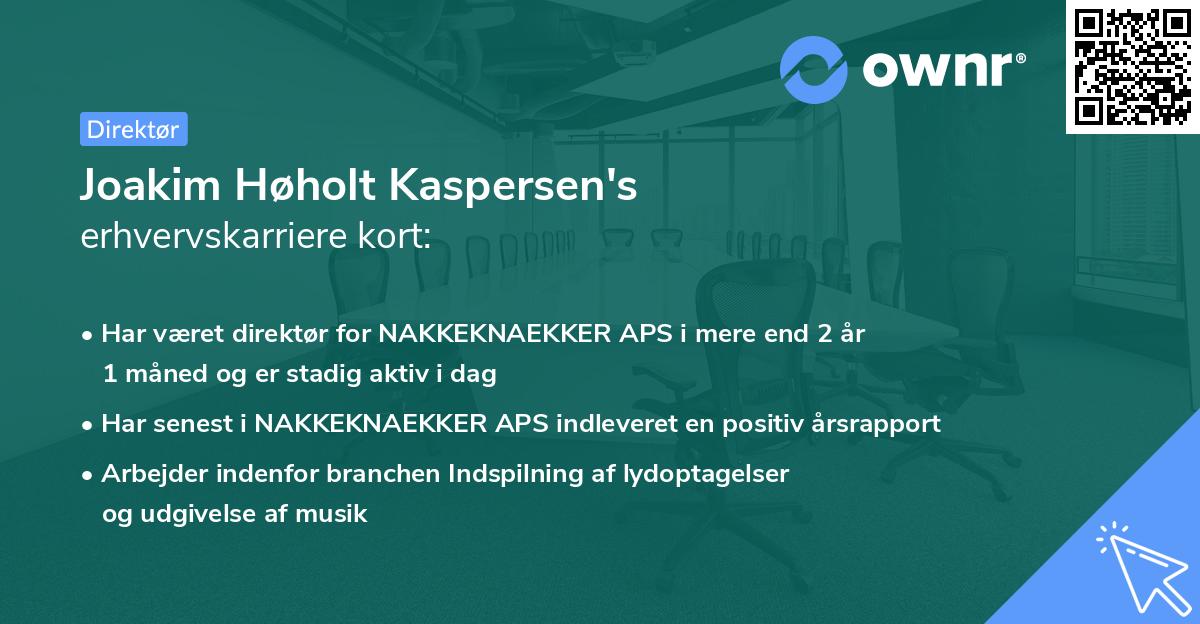 ownr®

Direktør

Joakim Høholt Kaspersen's
erhvervskarriere kort:

• Har været direktør for NAKKEKNAEKKER APS i mere end 2 år 1 måned og er stadig aktiv i dag

• Har senest i NAKKEKNAEKKER APS indleveret en positiv årsrapport

• Arbejder indenfor branchen Indspilning af lydoptagelser og udgivelse af musik